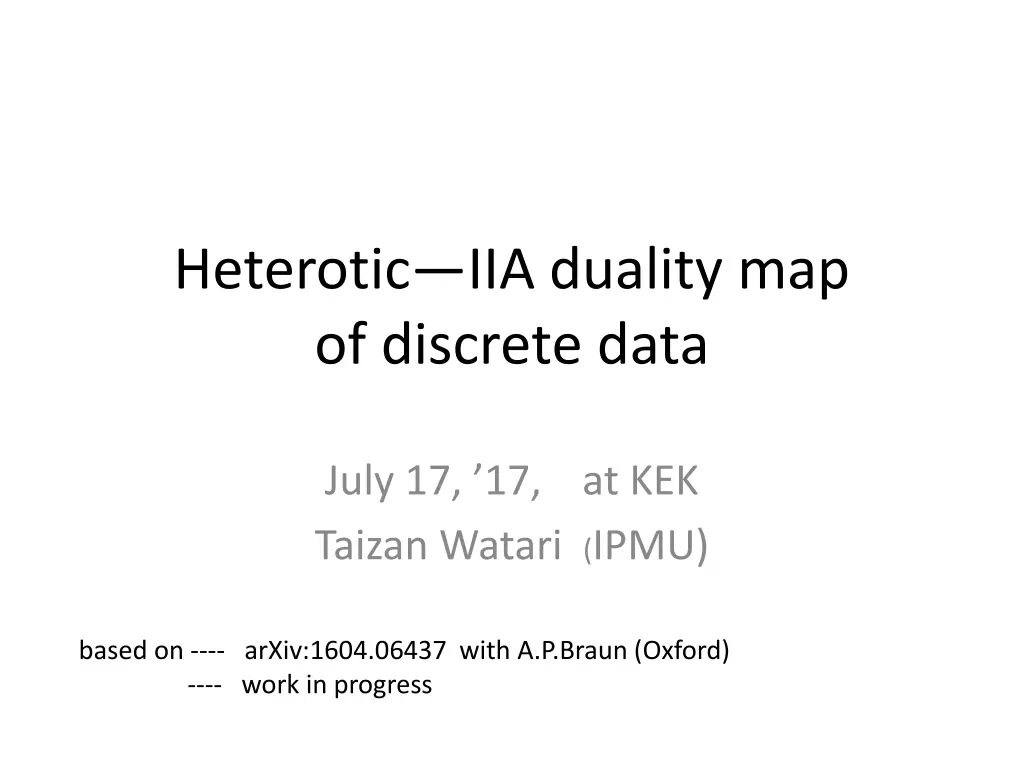 Heterotic—IIA duality map of discrete data

July 17, ’17, at KEK
Taizan Watari (IPMU)

based on ---- arXiv:1604.06437 with A.P.Braun (Oxford)
---- work in progress